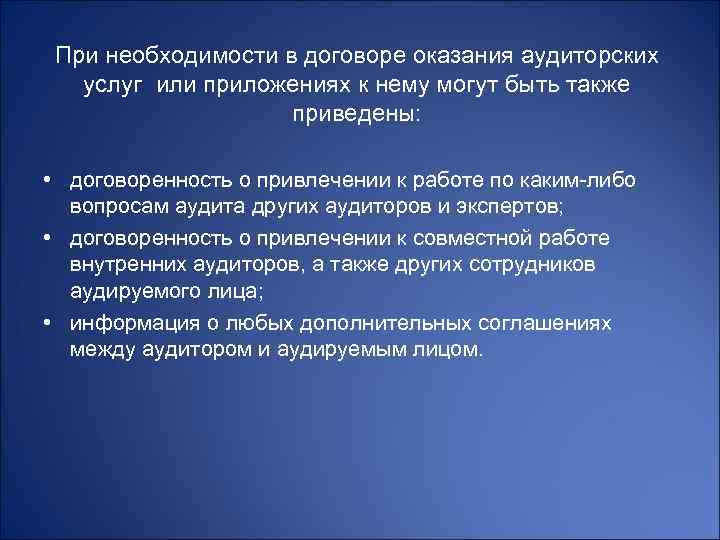 При необходимости в договоре оказания аудиторских услуг  или приложениях к нему могут быть также приведены:

• договоренность о привлечении к работе по каким-либо вопросам аудита других аудиторов и экспертов;
• договоренность о привлечении к совместной работе внутренних аудиторов, а также других сотрудников аудируемого лица;
• информация о любых дополнительных соглашениях между аудитором и аудируемым лицом.